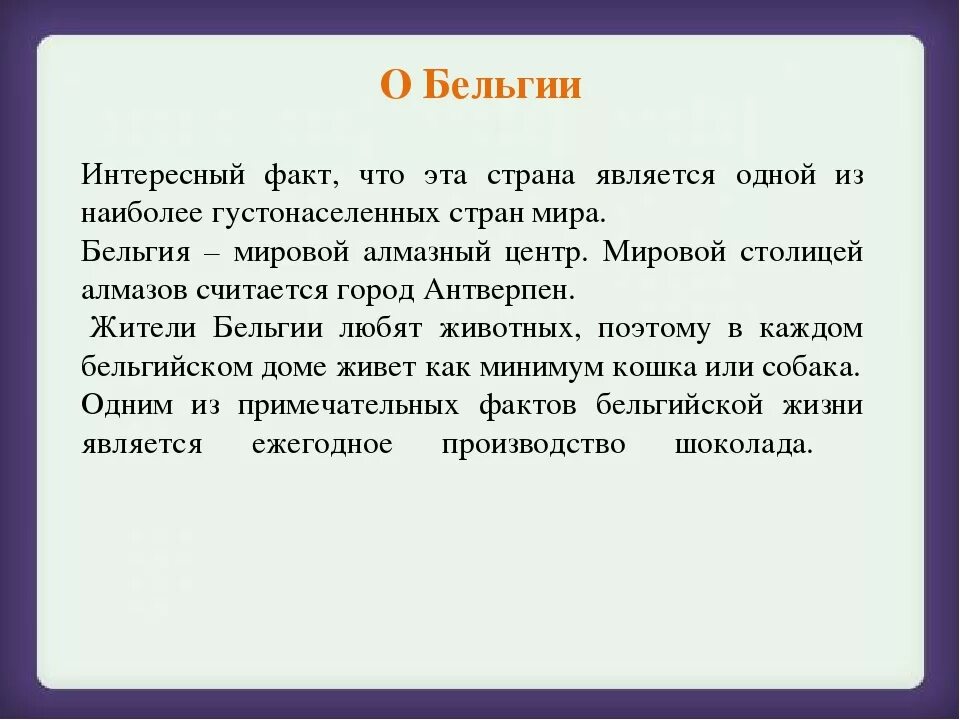 О Бельгии

Интересный факт, что эта страна является одной из наиболее густонаселенных стран мира.
Бельгия – мировой алмазный центр. Мировой столицей алмазов считается город Антверпен.
Жители Бельгии любят животных, поэтому в каждом бельгийском доме живет как минимум кошка или собака.
Одним из примечательных фактов бельгийской жизни является ежегодное производство шоколада.